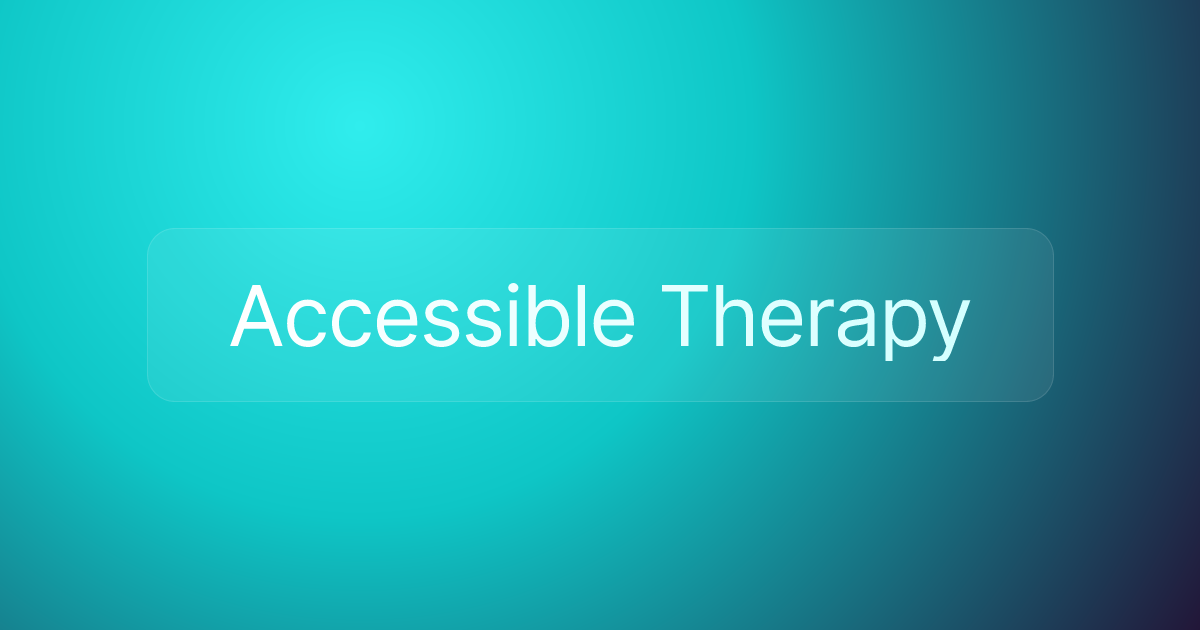 Accessible Therapy